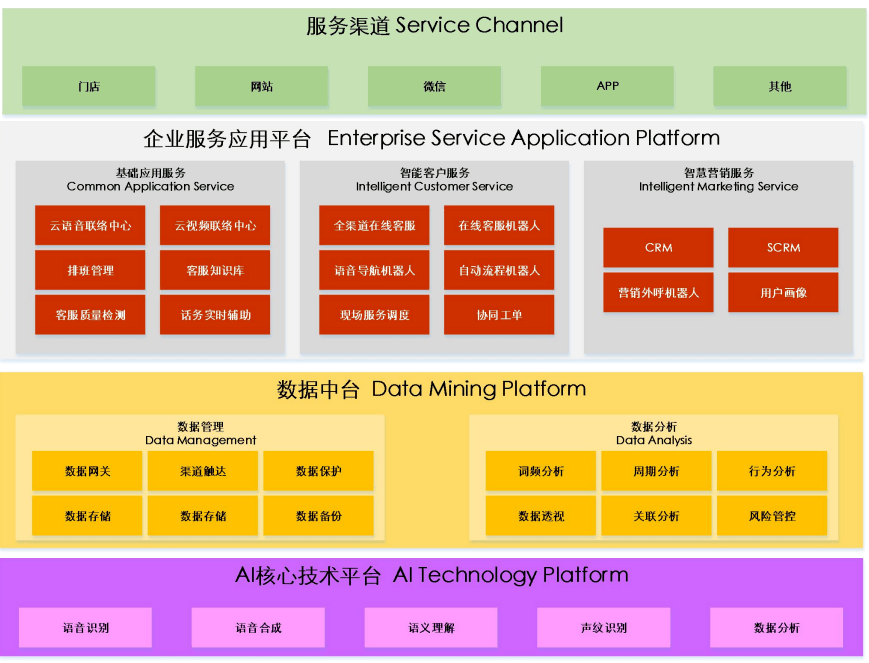 服务渠道 Service Channel

门店

网站

微信

APP

其他

企业服务应用平台 Enterprise Service Application Platform

基础应用服务
Common Application Service

云语音联络中心

云视频联络中心

排班管理

客服知识库

客服质量检测

话务实时辅助

智能客户服务
Intelligent Customer Service

全渠道在线客服

在线客服机器人

语音导航机器人

自动流程机器人

现场服务调度

协同工单

智慧营销服务
Intelligent Marketing Service

CRM

SCRM

营销外呼机器人

用户画像

数据中台 Data Mining Platform

数据管理
Data Management

数据网关

渠道触达

数据保护

数据存储

数据存储

数据备份

数据分析
Data Analysis

词频分析

周期分析

行为分析

数据透视

关联分析

风险管控

AI核心技术平台 AI Technology Platform

语音识别

语音合成

语义理解

声纹识别

数据分析